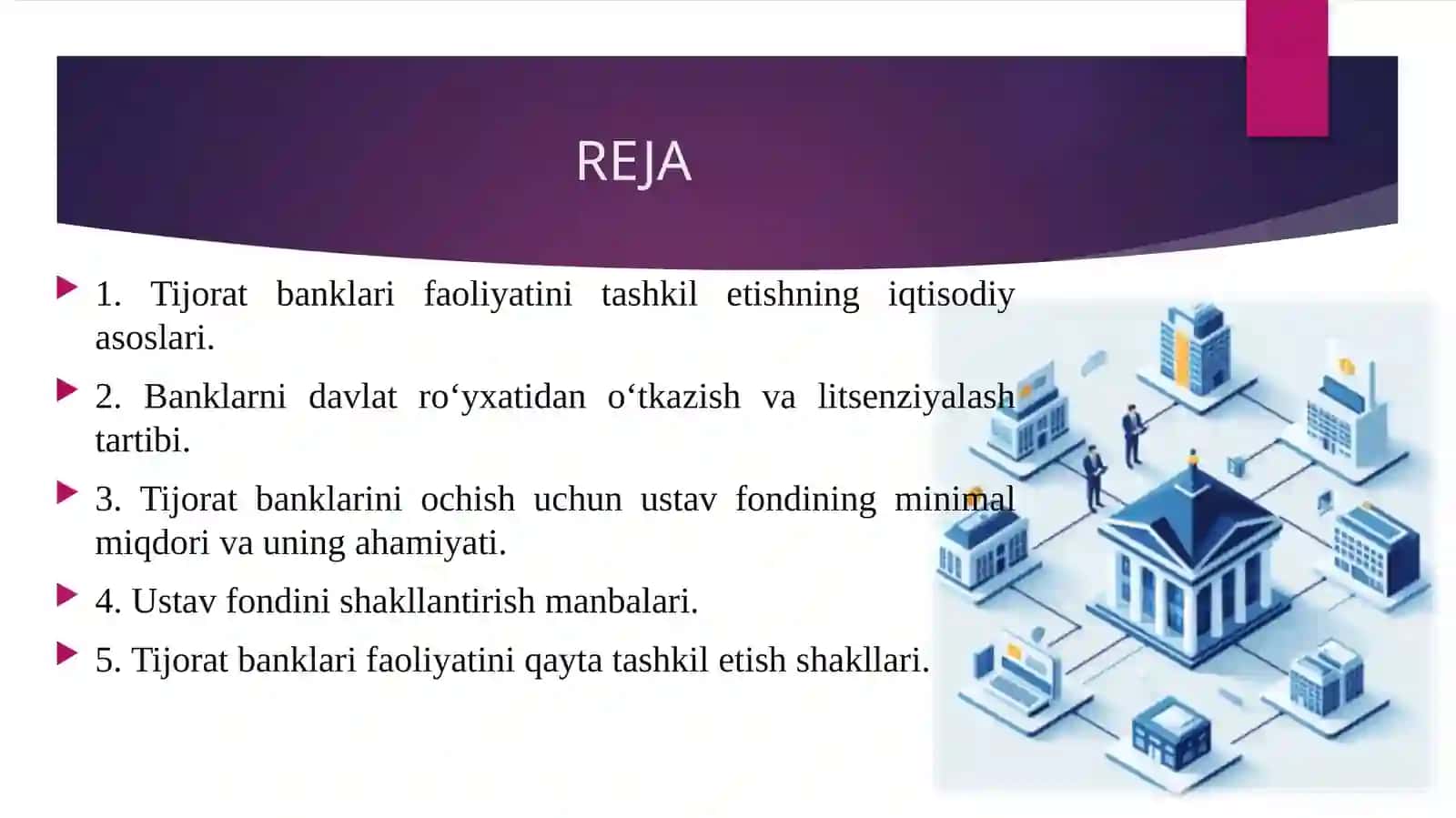 REJA

1. Tijorat banklari faoliyatini tashkil etishning iqtisodiy asoslari.

2. Banklarni davlat ro‘yxatidan o‘tkazish va litsenziyalash tartibi.

3. Tijorat banklarini ochish uchun ustav fondining minimal miqdori va uning ahamiyati.

4. Ustav fondini shakllantirish manbalari.

5. Tijorat banklari faoliyatini qayta tashkil etish shakllari.